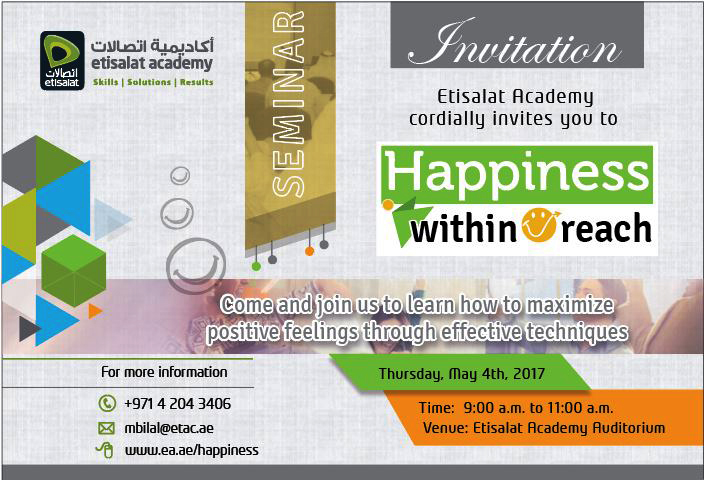 اتصالات
etisalat

أكاديمية اتصالات
etisalat academy
Skills | Solutions | Results

SEMINAR

Invitation

Etisalat Academy cordially invites you to

Happiness within reach

Come and join us to learn how to maximize positive feelings through effective techniques

For more information

+971 4 204 3406

mbilal@etac.ae

www.ea.ae/happiness

Thursday, May 4th, 2017

Time: 9:00 a.m. to 11:00 a.m.
Venue: Etisalat Academy Auditorium